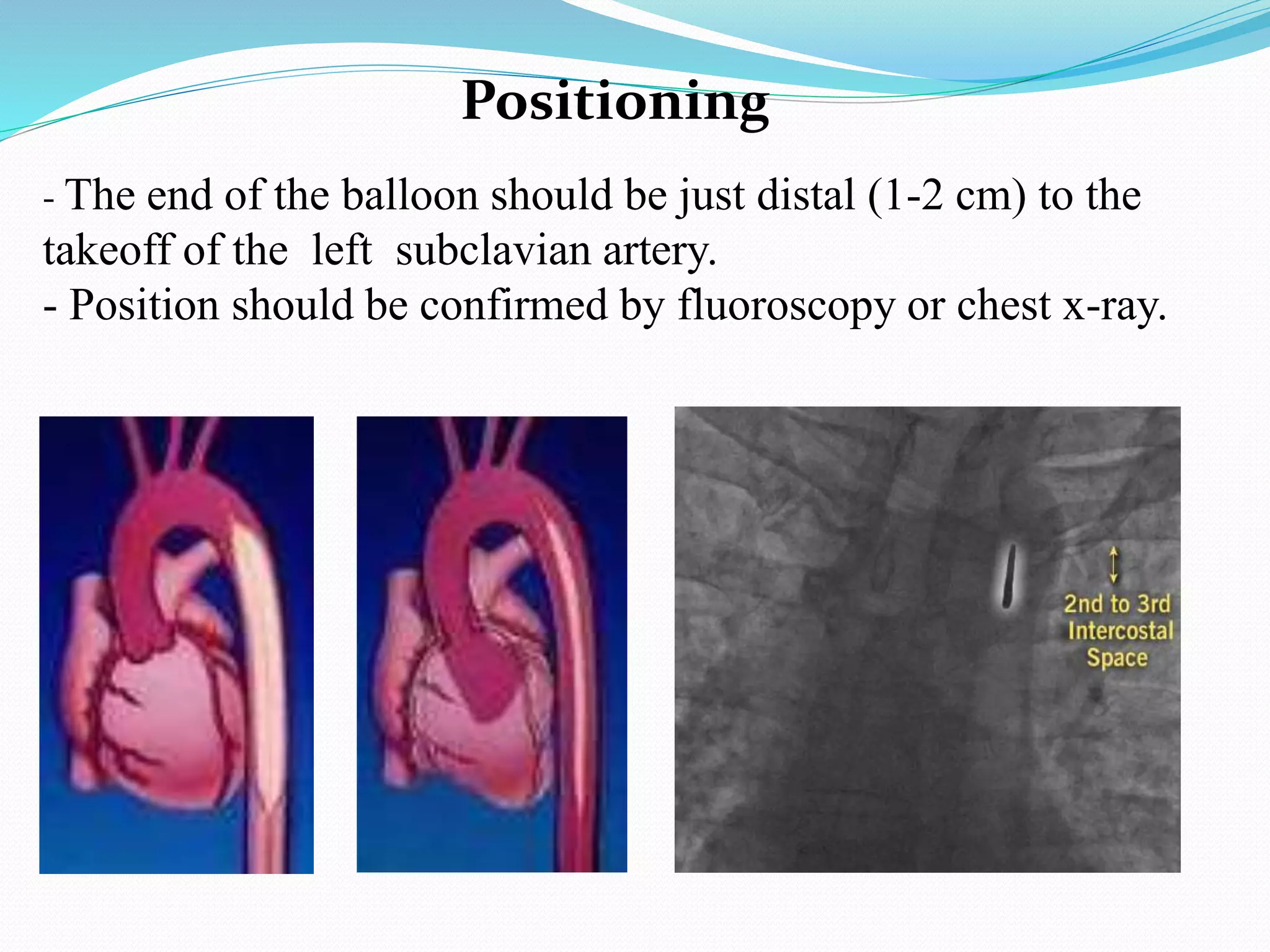 Positioning

- The end of the balloon should be just distal (1-2 cm) to the takeoff of the left subclavian artery.
- Position should be confirmed by fluoroscopy or chest x-ray.

2nd to 3rd Intercostal Space